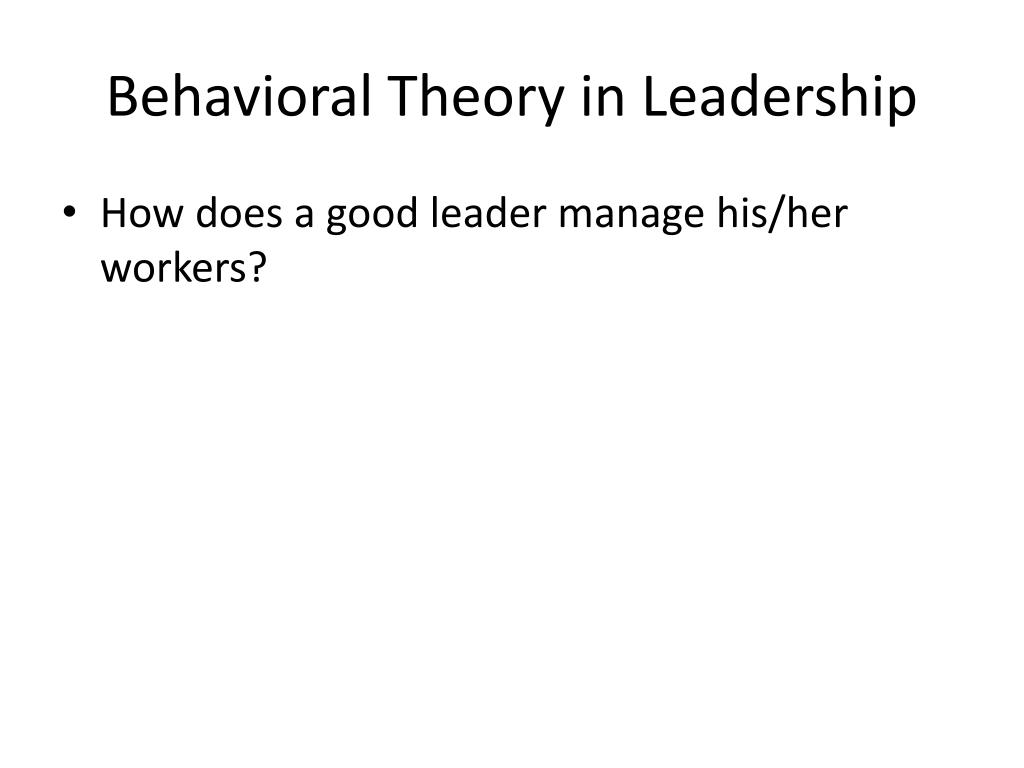 Behavioral Theory in Leadership

• How does a good leader manage his/her workers?